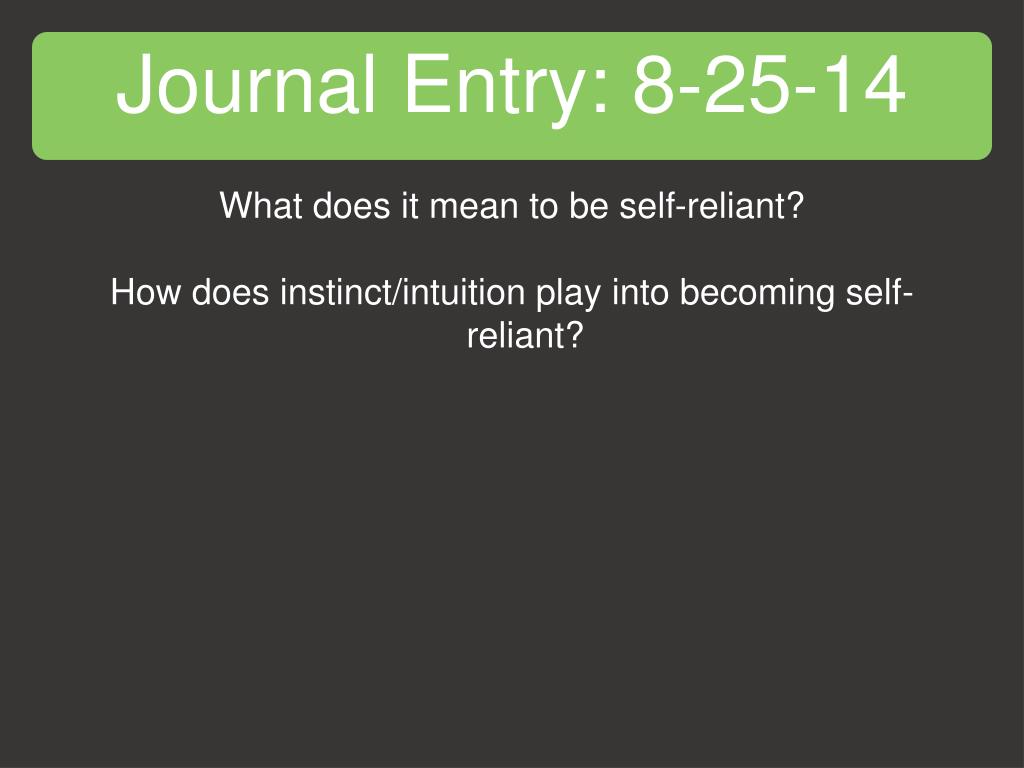 Journal Entry: 8-25-14

What does it mean to be self-reliant?

How does instinct/intuition play into becoming self-reliant?